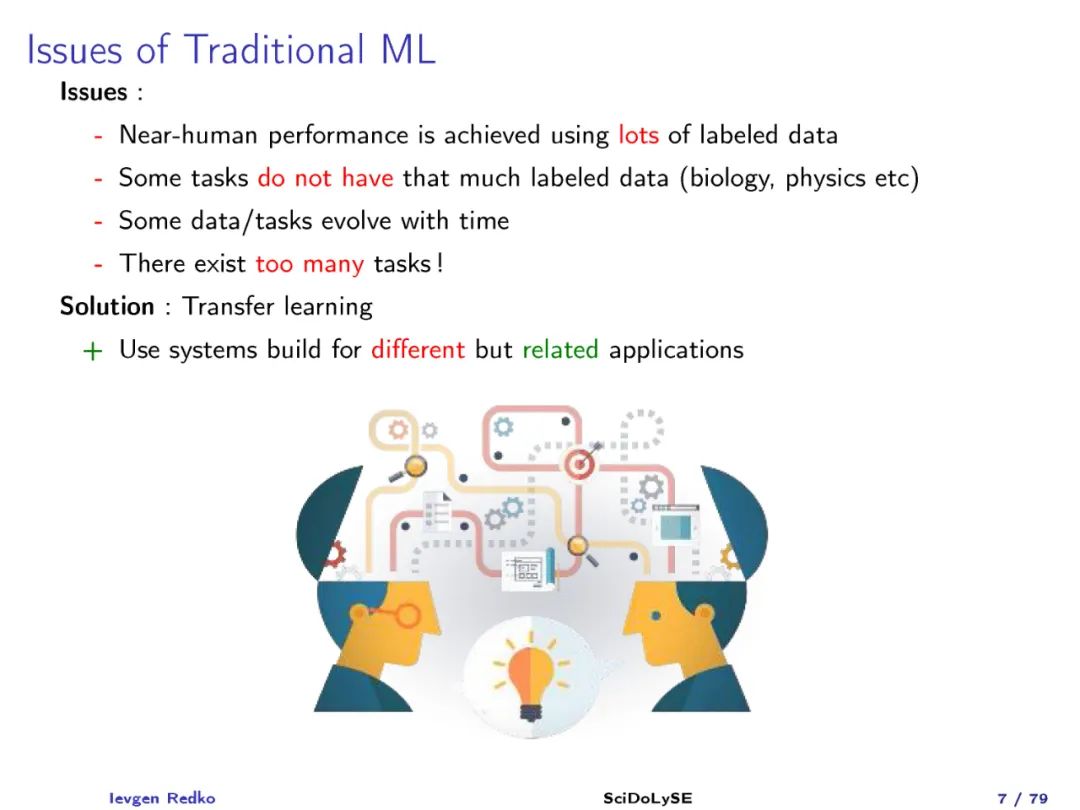 Issues of Traditional ML

Issues :

- Near-human performance is achieved using lots of labeled data
- Some tasks do not have that much labeled data (biology, physics etc)
- Some data/tasks evolve with time
- There exist too many tasks !

Solution : Transfer learning

+ Use systems build for different but related applications

Ievgen Redko SciDoLySE 7 / 79